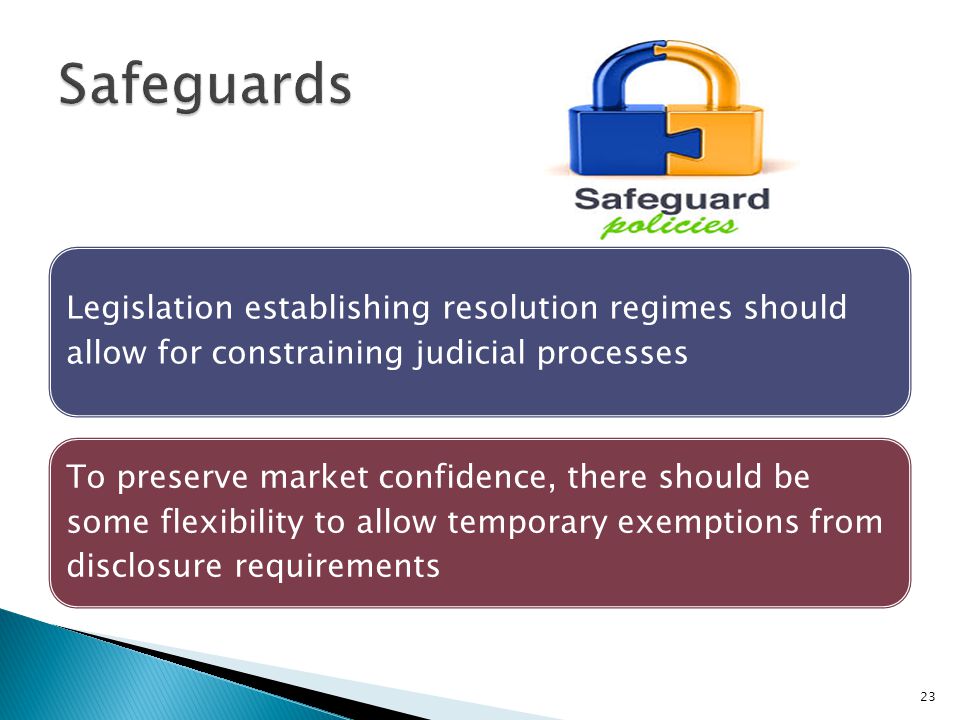 Safeguards

Safeguard policies

Legislation establishing resolution regimes should allow for constraining judicial processes

To preserve market confidence, there should be some flexibility to allow temporary exemptions from disclosure requirements

23